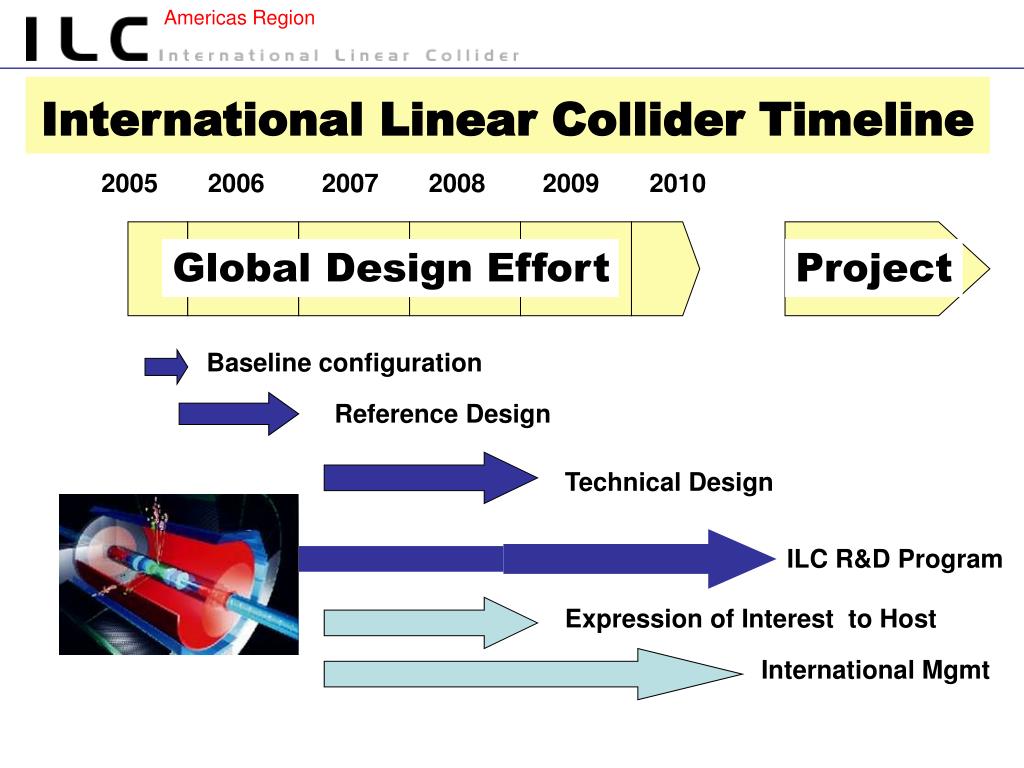 ILC Americas Region
International Linear Collider

International Linear Collider Timeline

2005 2006 2007 2008 2009 2010

Global Design Effort

Project

Baseline configuration

Reference Design

Technical Design

ILC R&D Program

Expression of Interest to Host

International Mgmt